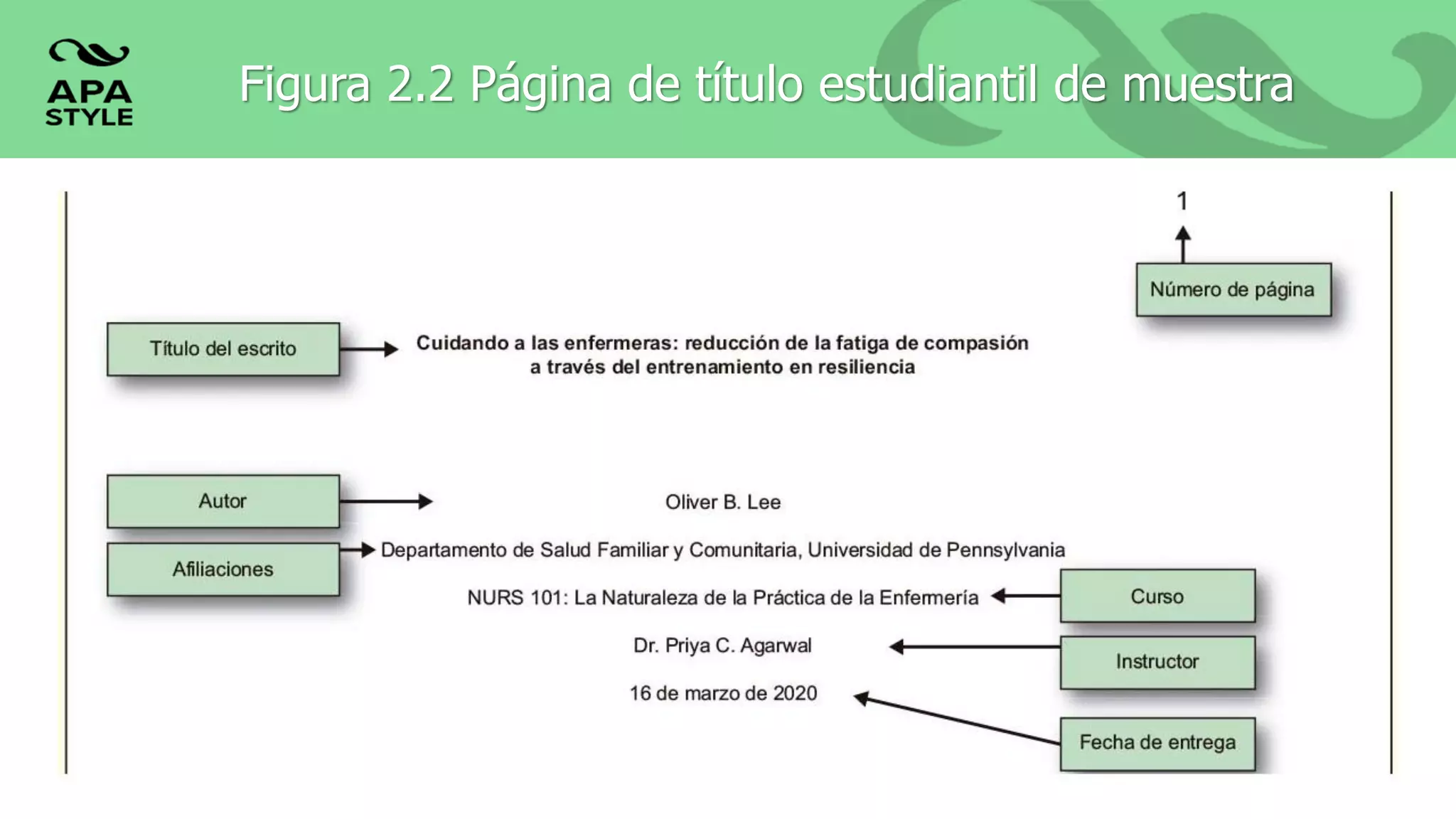 APA STYLE

Figura 2.2 Página de título estudiantil de muestra

1

Número de página

Título del escrito

Cuidando a las enfermeras: reducción de la fatiga de compasión a través del entrenamiento en resiliencia

Autor

Oliver B. Lee

Afiliaciones

Departamento de Salud Familiar y Comunitaria, Universidad de Pennsylvania

NURS 101: La Naturaleza de la Práctica de la Enfermería

Curso

Dr. Priya C. Agarwal

Instructor

16 de marzo de 2020

Fecha de entrega